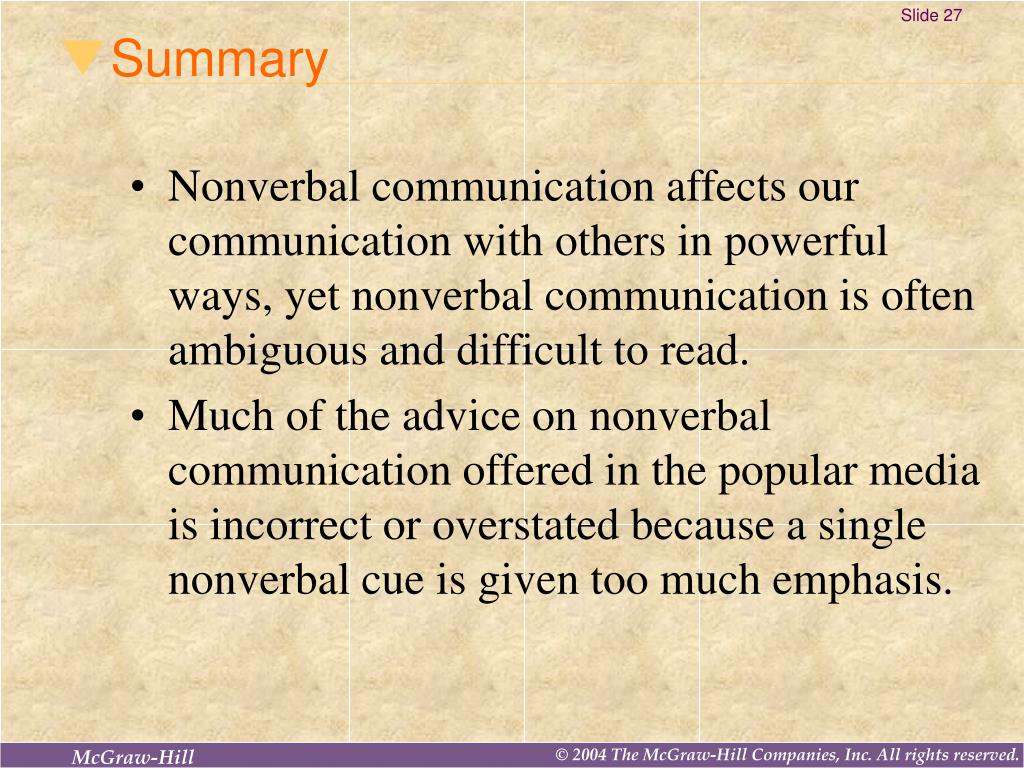 Slide 27

Summary

• Nonverbal communication affects our communication with others in powerful ways, yet nonverbal communication is often ambiguous and difficult to read.
• Much of the advice on nonverbal communication offered in the popular media is incorrect or overstated because a single nonverbal cue is given too much emphasis.

McGraw-Hill

© 2004 The McGraw-Hill Companies, Inc. All rights reserved.